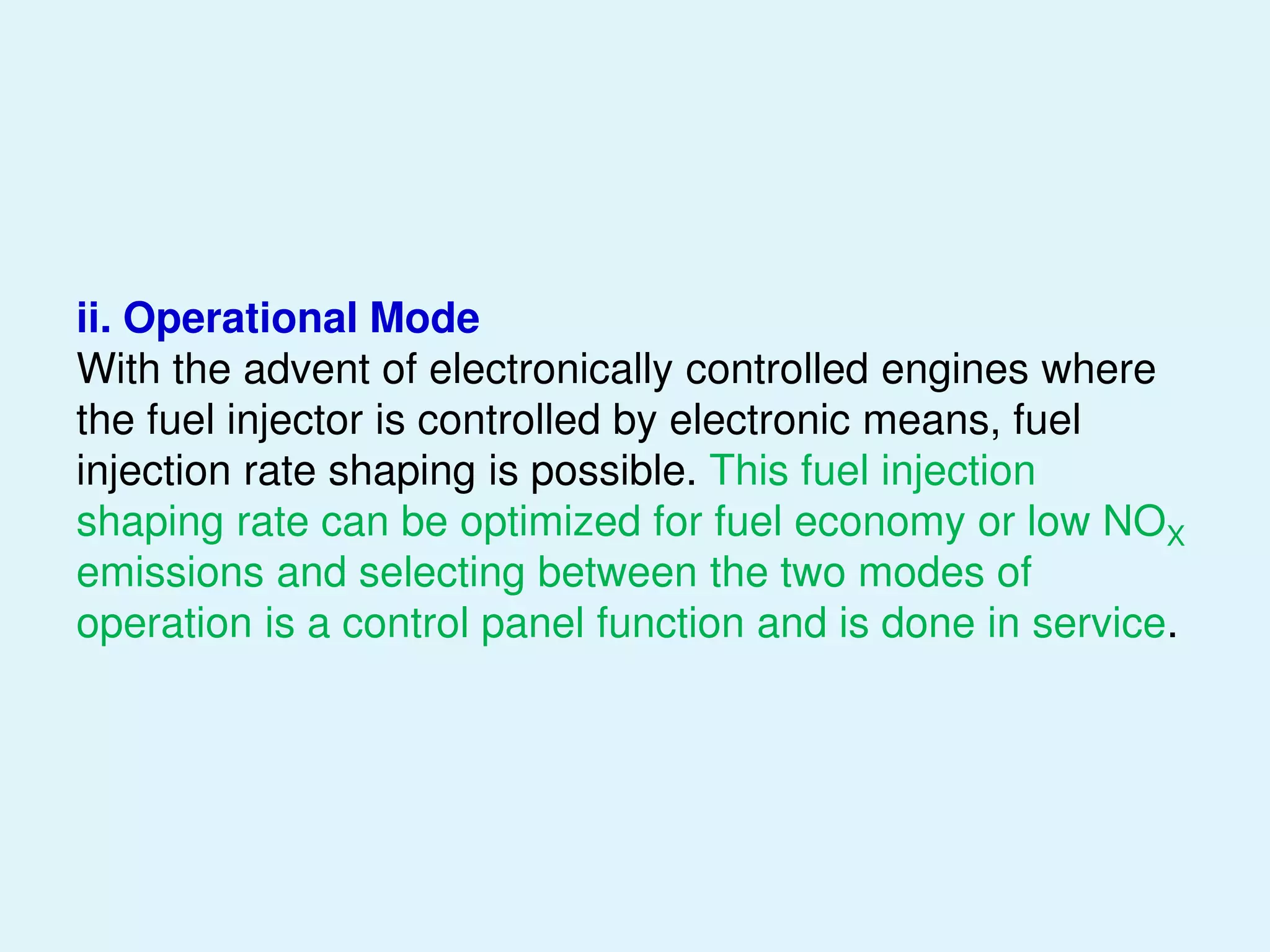 ii. Operational Mode
With the advent of electronically controlled engines where the fuel injector is controlled by electronic means, fuel injection rate shaping is possible. This fuel injection shaping rate can be optimized for fuel economy or low $NO_X$ emissions and selecting between the two modes of operation is a control panel function and is done in service.